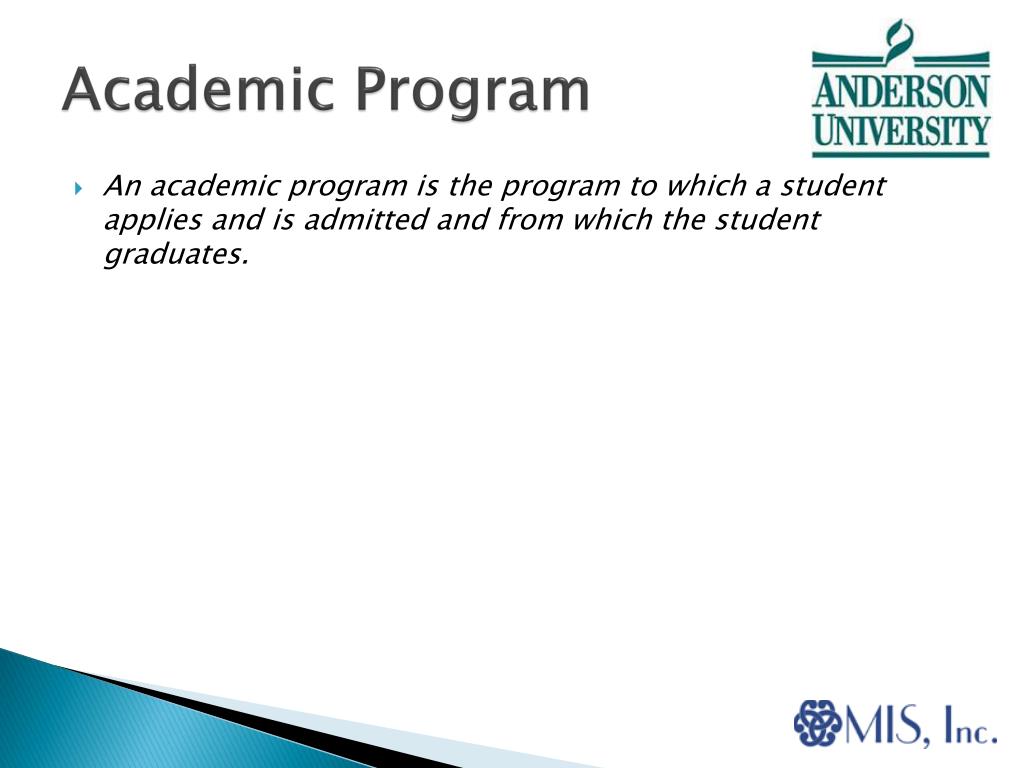 Academic Program

ANDERSON UNIVERSITY

An academic program is the program to which a student applies and is admitted and from which the student graduates.

MIS, Inc.